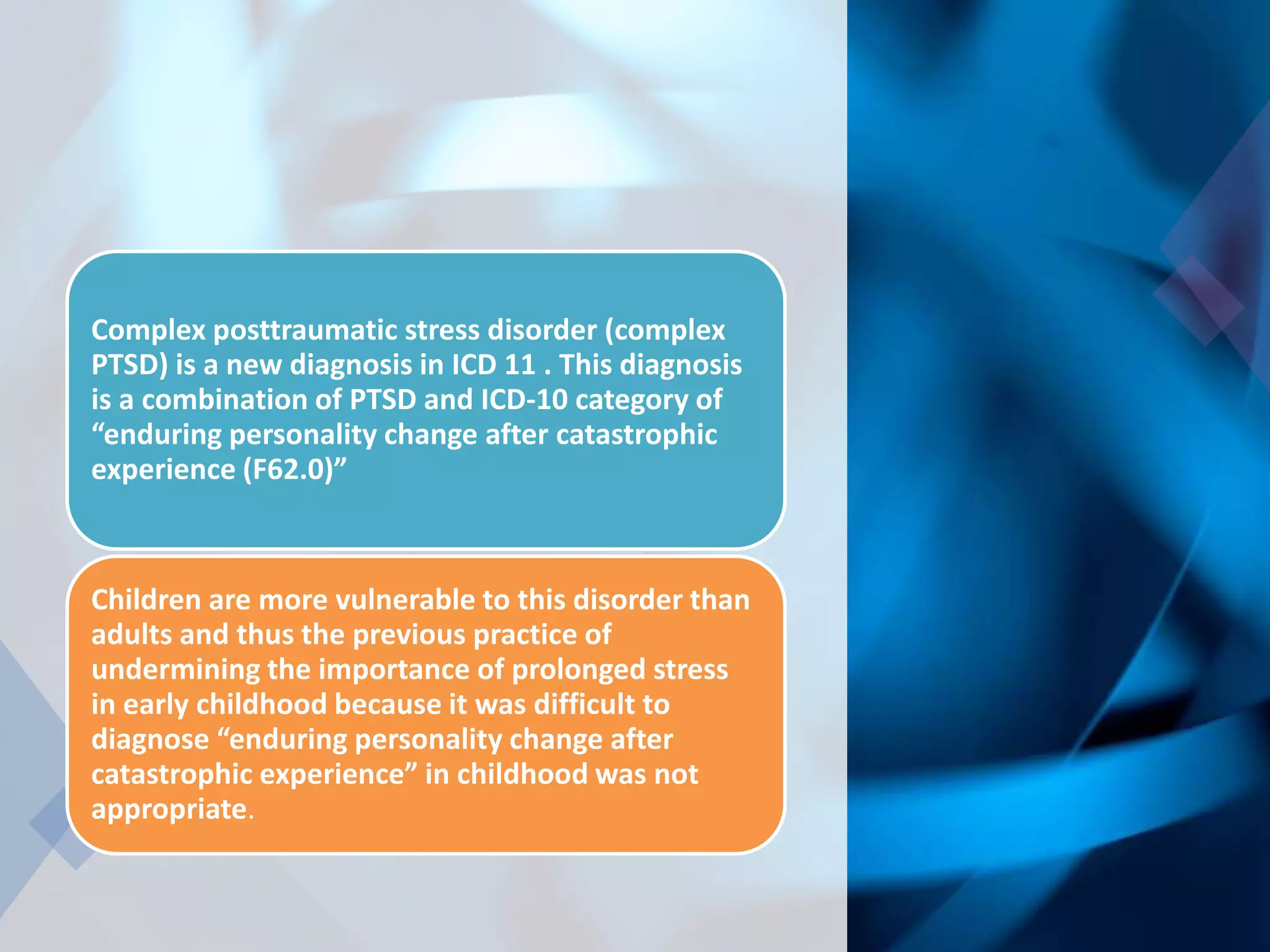 Complex posttraumatic stress disorder (complex PTSD) is a new diagnosis in ICD 11 . This diagnosis is a combination of PTSD and ICD-10 category of “enduring personality change after catastrophic experience (F62.0)”

Children are more vulnerable to this disorder than adults and thus the previous practice of undermining the importance of prolonged stress in early childhood because it was difficult to diagnose “enduring personality change after catastrophic experience” in childhood was not appropriate.